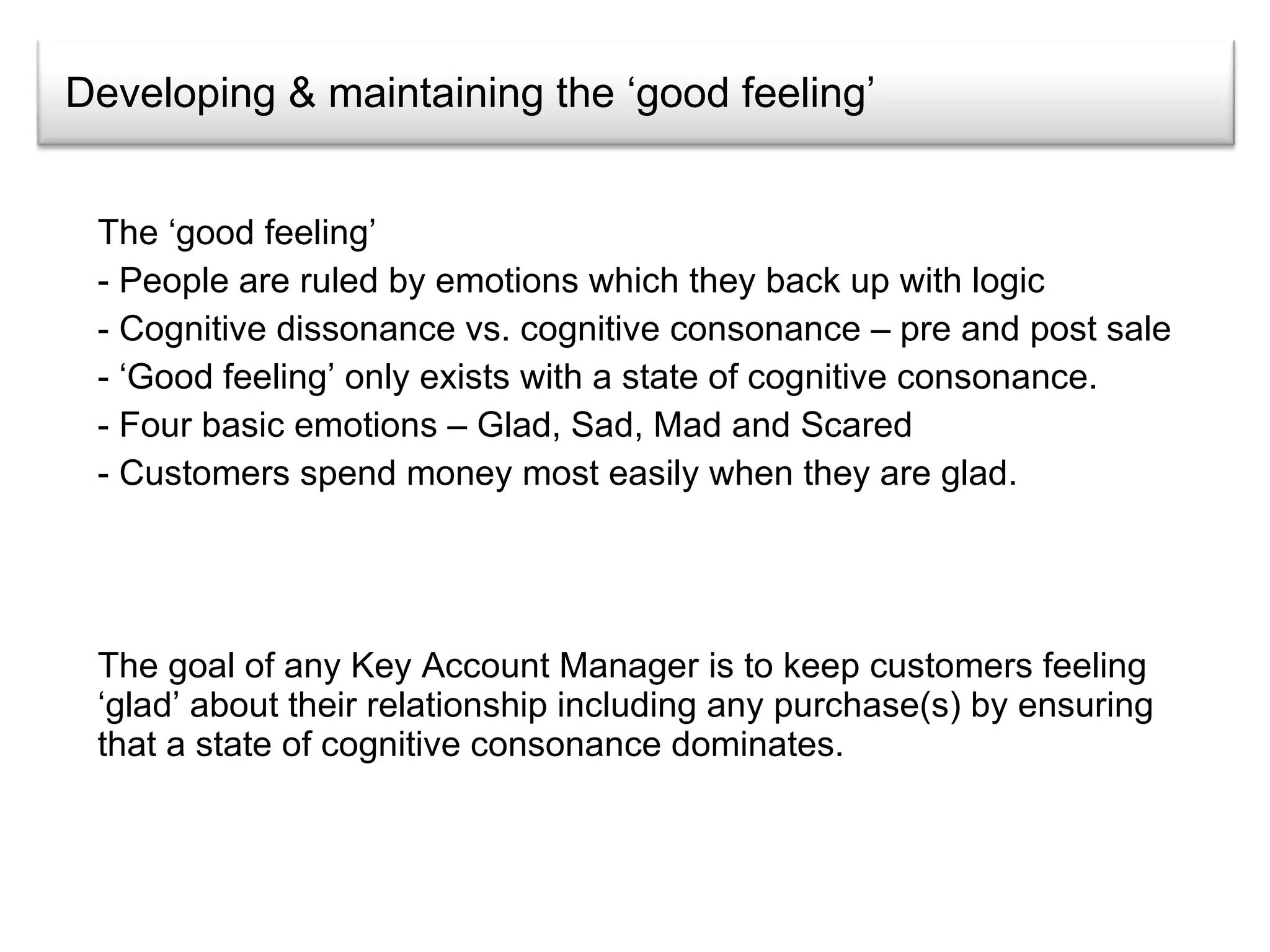 Developing & maintaining the ‘good feeling’

The ‘good feeling’
- People are ruled by emotions which they back up with logic
- Cognitive dissonance vs. cognitive consonance – pre and post sale
- ‘Good feeling’ only exists with a state of cognitive consonance.
- Four basic emotions – Glad, Sad, Mad and Scared
- Customers spend money most easily when they are glad.

The goal of any Key Account Manager is to keep customers feeling ‘glad’ about their relationship including any purchase(s) by ensuring that a state of cognitive consonance dominates.